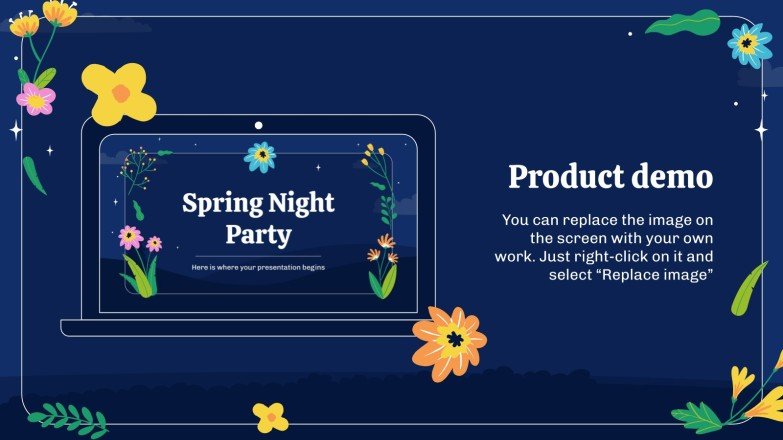 Spring Night Party

Here is where your presentation begins

Product demo

You can replace the image on the screen with your own work. Just right-click on it and select “Replace image”